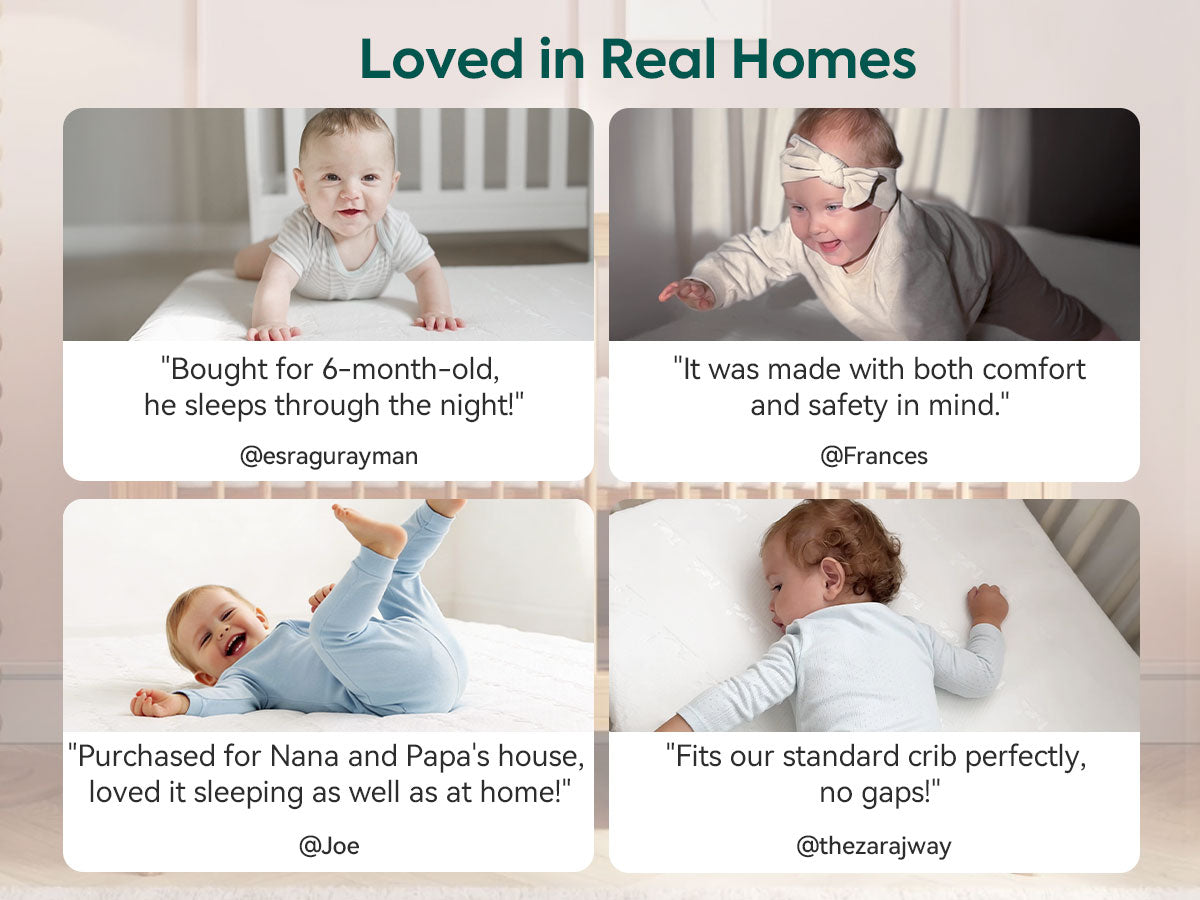 Loved in Real Homes

"Bought for 6-month-old, he sleeps through the night!"

@esragurayman

"It was made with both comfort and safety in mind."

@Frances

"Purchased for Nana and Papa's house, loved it sleeping as well as at home!"

@Joe

"Fits our standard crib perfectly, no gaps!"

@thezarajway